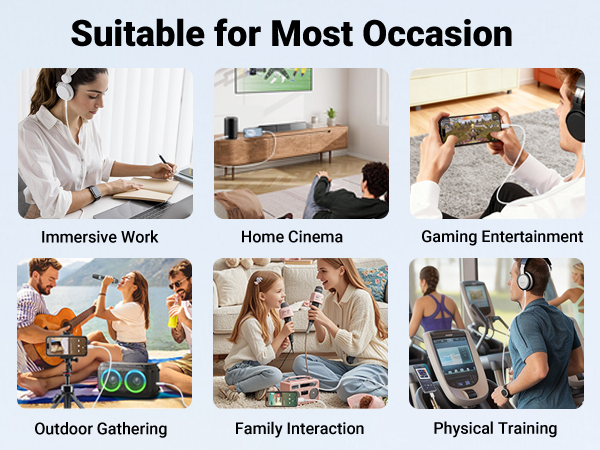 Suitable for Most Occasion

Immersive Work

Home Cinema

Gaming Entertainment

Outdoor Gathering

Family Interaction

Physical Training